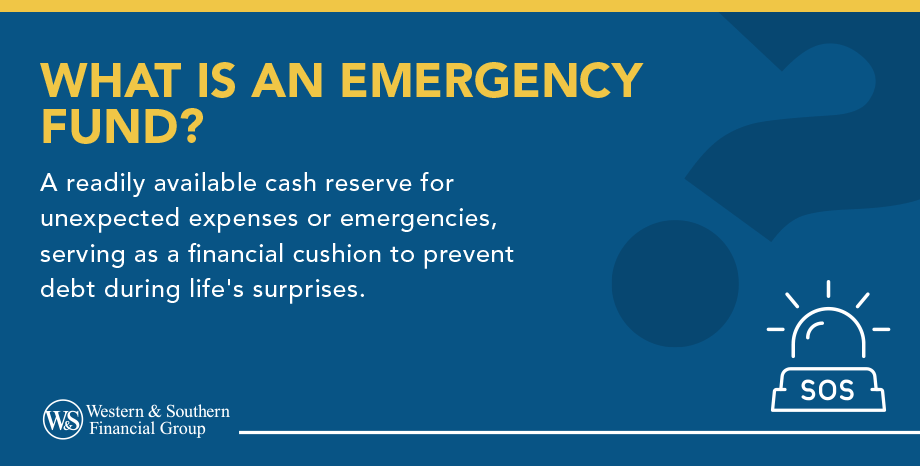 WHAT IS AN EMERGENCY FUND?

A readily available cash reserve for unexpected expenses or emergencies, serving as a financial cushion to prevent debt during life's surprises.

SOS

W&S Western & Southern Financial Group